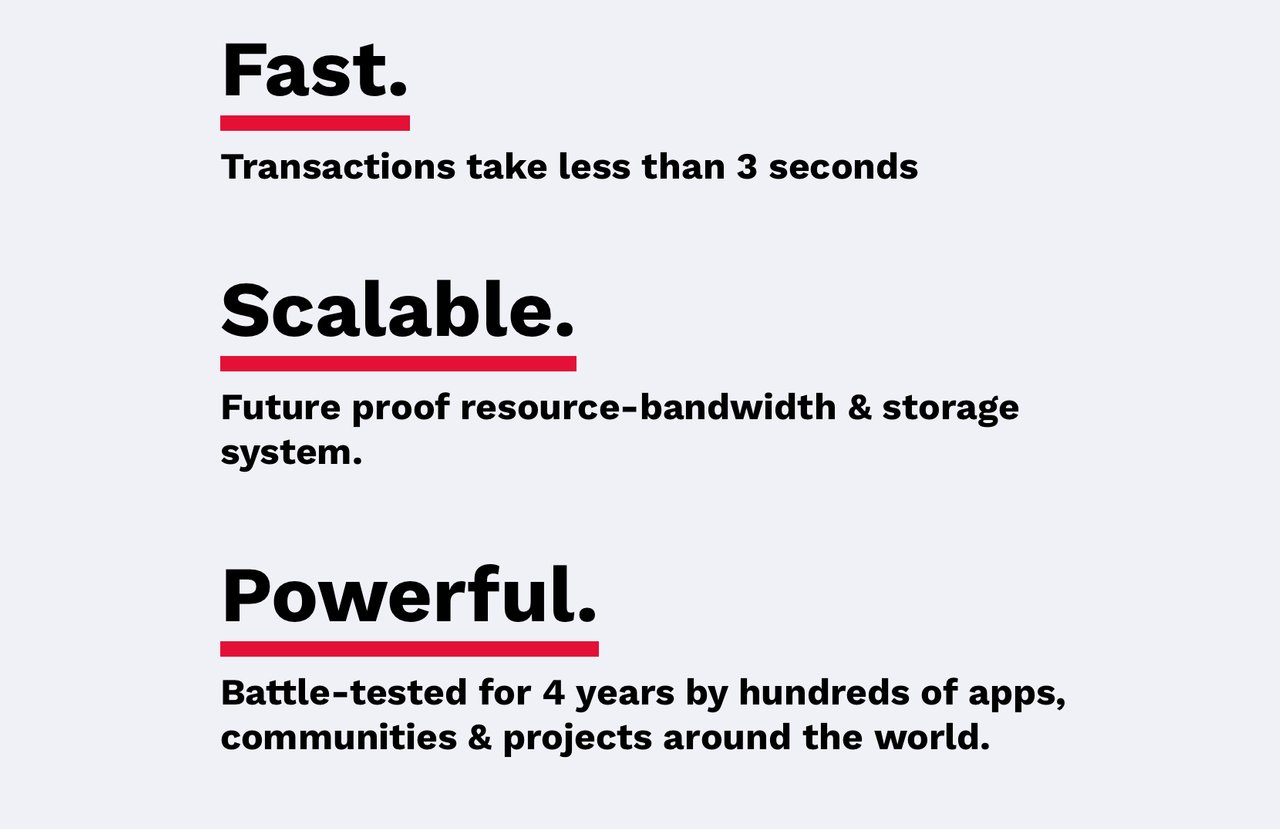 Fast.

Transactions take less than 3 seconds

Scalable.

Future proof resource-bandwidth & storage system.

Powerful.

Battle-tested for 4 years by hundreds of apps, communities & projects around the world.